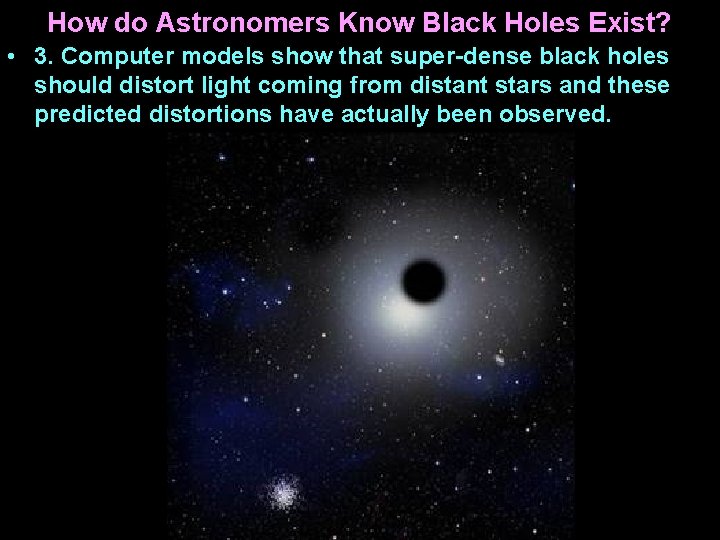 How do Astronomers Know Black Holes Exist?

• 3. Computer models show that super-dense black holes should distort light coming from distant stars and these predicted distortions have actually been observed.